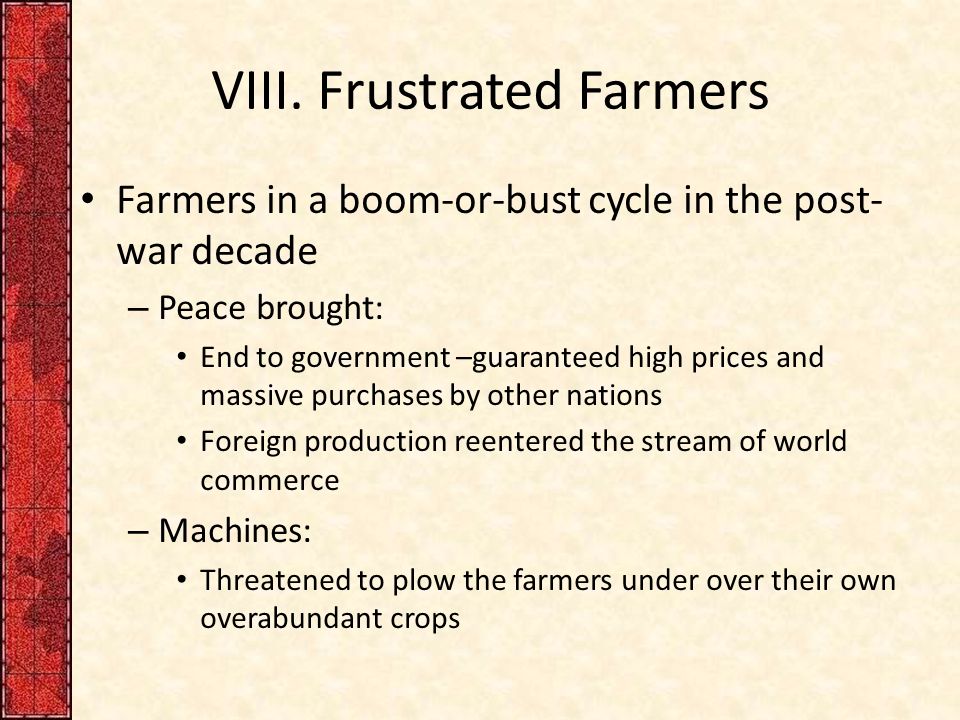 VIII. Frustrated Farmers

• Farmers in a boom-or-bust cycle in the post-war decade

– Peace brought:

• End to government –guaranteed high prices and massive purchases by other nations

• Foreign production reentered the stream of world commerce

– Machines:

• Threatened to plow the farmers under over their own overabundant crops